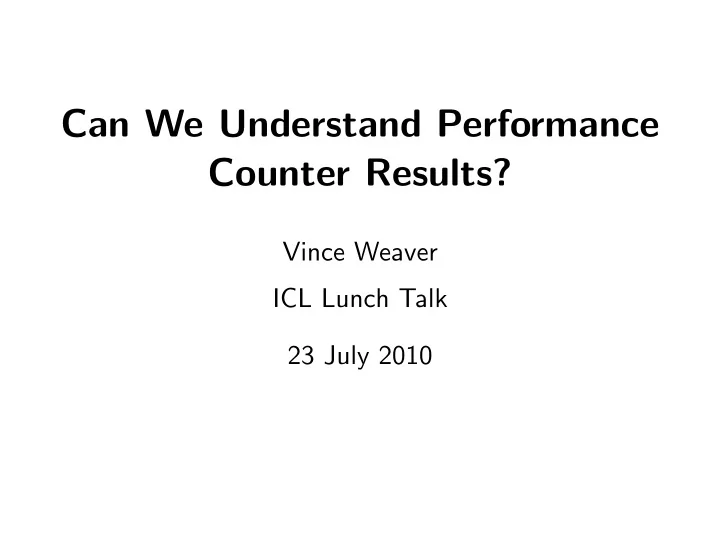 Can We Understand Performance Counter Results?

Vince Weaver

ICL Lunch Talk

23 July 2010